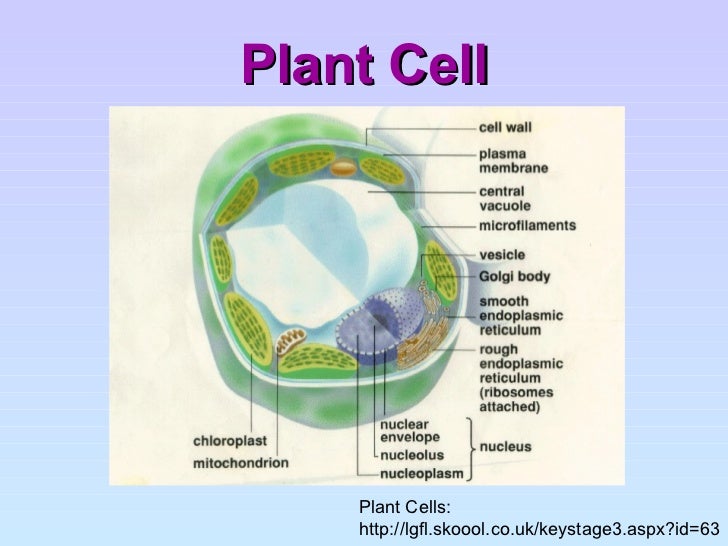 Plant Cell

cell wall
plasma membrane
central vacuole
microfilaments
vesicle
Golgi body
smooth endoplasmic reticulum
rough endoplasmic reticulum (ribosomes attached)
chloroplast
mitochondrion
nuclear envelope
nucleolus
nucleoplasm
nucleus

Plant Cells:
http://lgfl.skoool.co.uk/keystage3.aspx?id=63